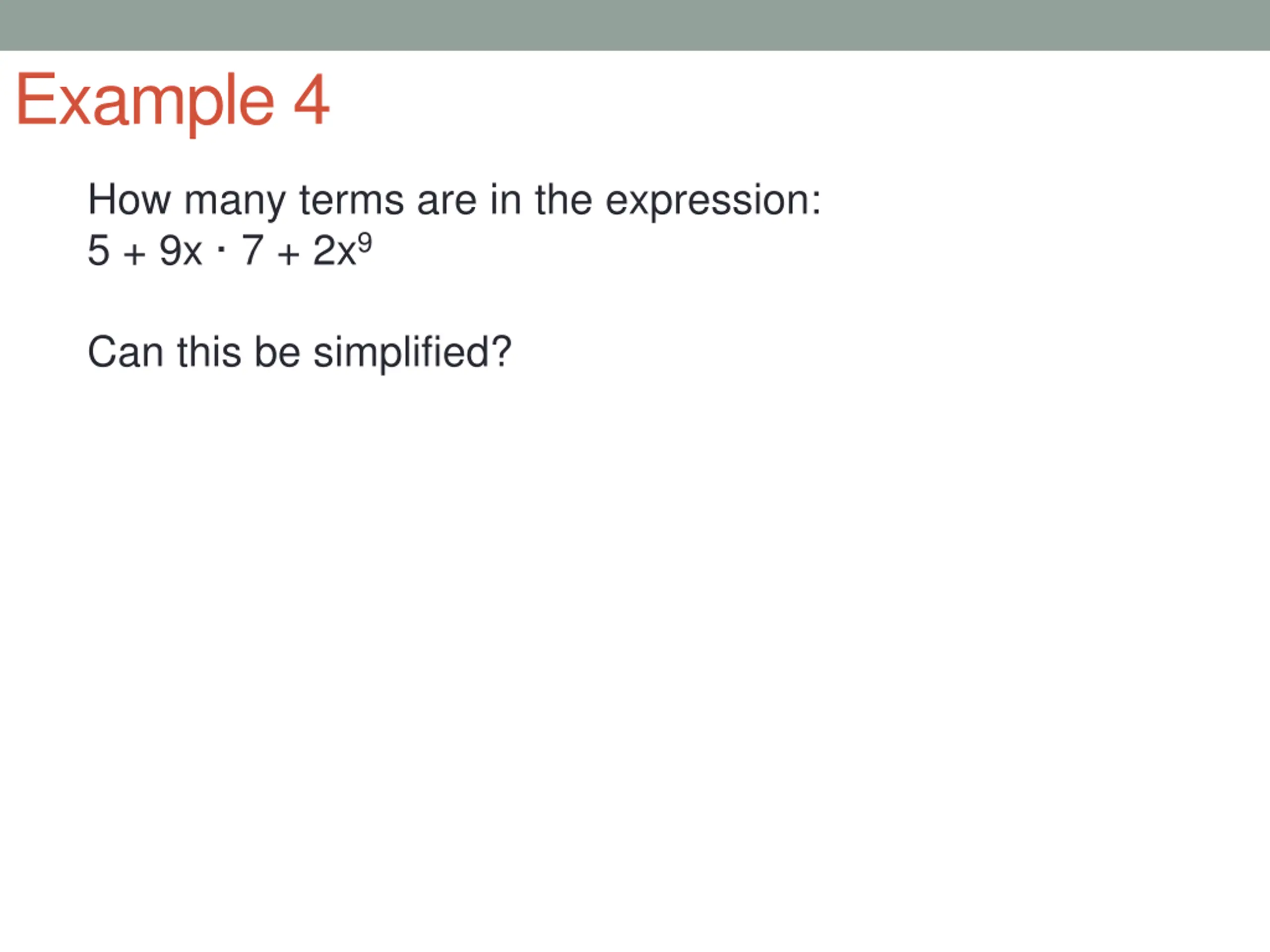 Example 4

How many terms are in the expression:
$5 + 9x \cdot 7 + 2x^9$

Can this be simplified?